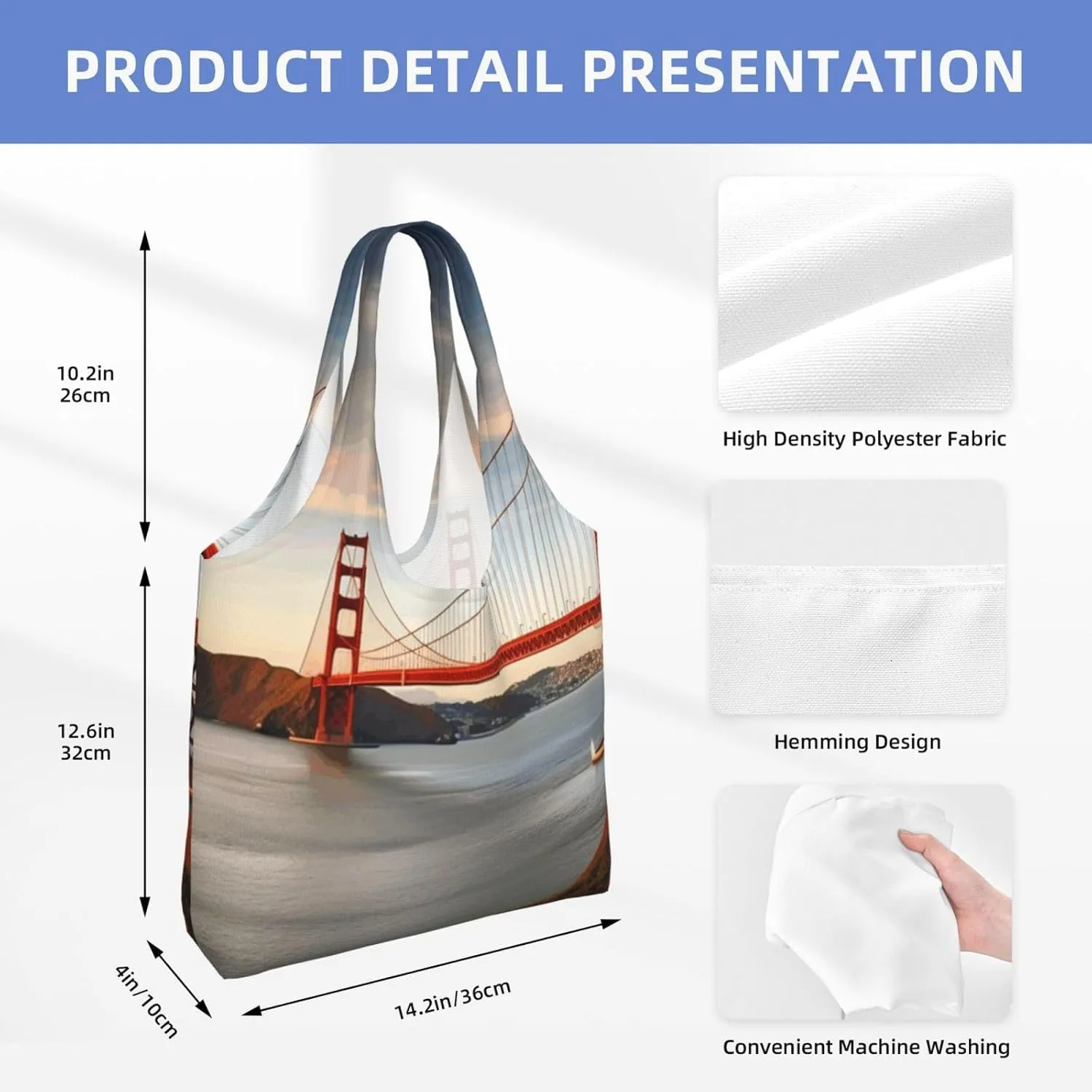 PRODUCT DETAIL PRESENTATION

10.2in
26cm

12.6in
32cm

4in/10cm

14.2in/36cm

High Density Polyester Fabric

Hemming Design

Convenient Machine Washing